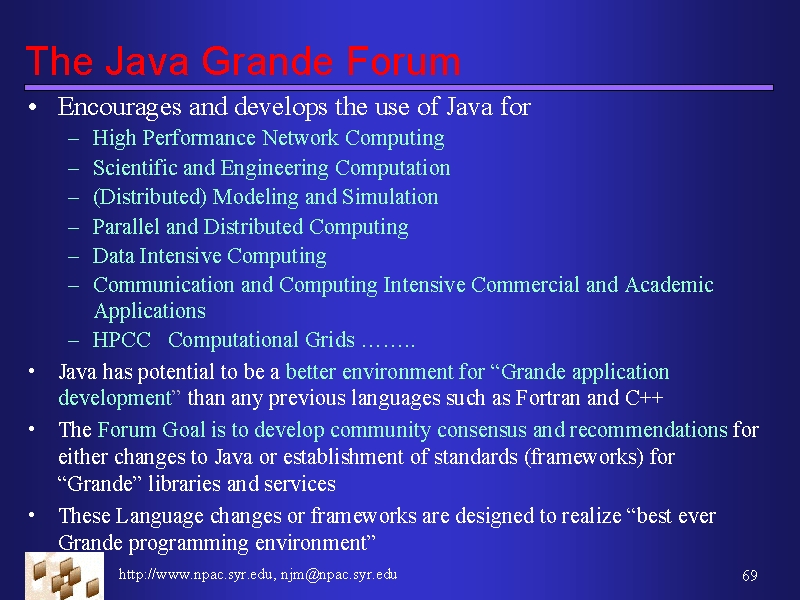 The Java Grande Forum

• Encourages and develops the use of Java for
– High Performance Network Computing
– Scientific and Engineering Computation
– (Distributed) Modeling and Simulation
– Parallel and Distributed Computing
– Data Intensive Computing
– Communication and Computing Intensive Commercial and Academic Applications
– HPCC Computational Grids ……..

• Java has potential to be a better environment for “Grande application development” than any previous languages such as Fortran and C++

• The Forum Goal is to develop community consensus and recommendations for either changes to Java or establishment of standards (frameworks) for “Grande” libraries and services

• These Language changes or frameworks are designed to realize “best ever Grande programming environment”

http://www.npac.syr.edu, njm@npac.syr.edu

69